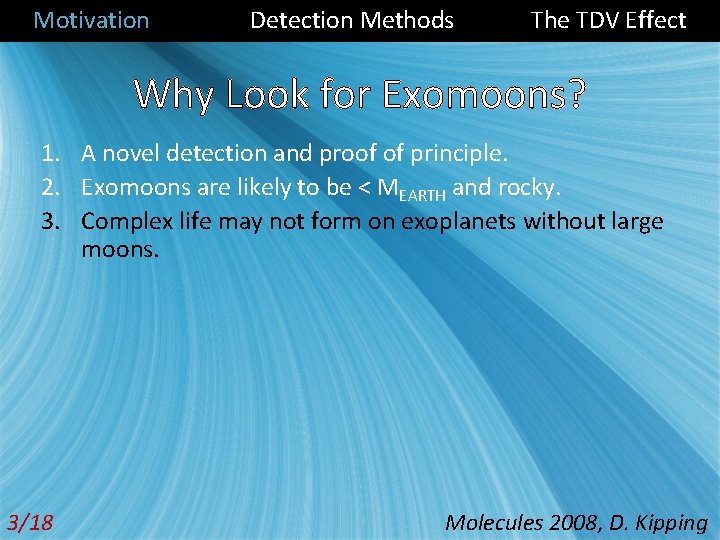 Motivation Detection Methods The TDV Effect

Why Look for Exomoons?

1. A novel detection and proof of principle.
2. Exomoons are likely to be < $M_{EARTH}$ and rocky.
3. Complex life may not form on exoplanets without large moons.

3/18

Molecules 2008, D. Kipping